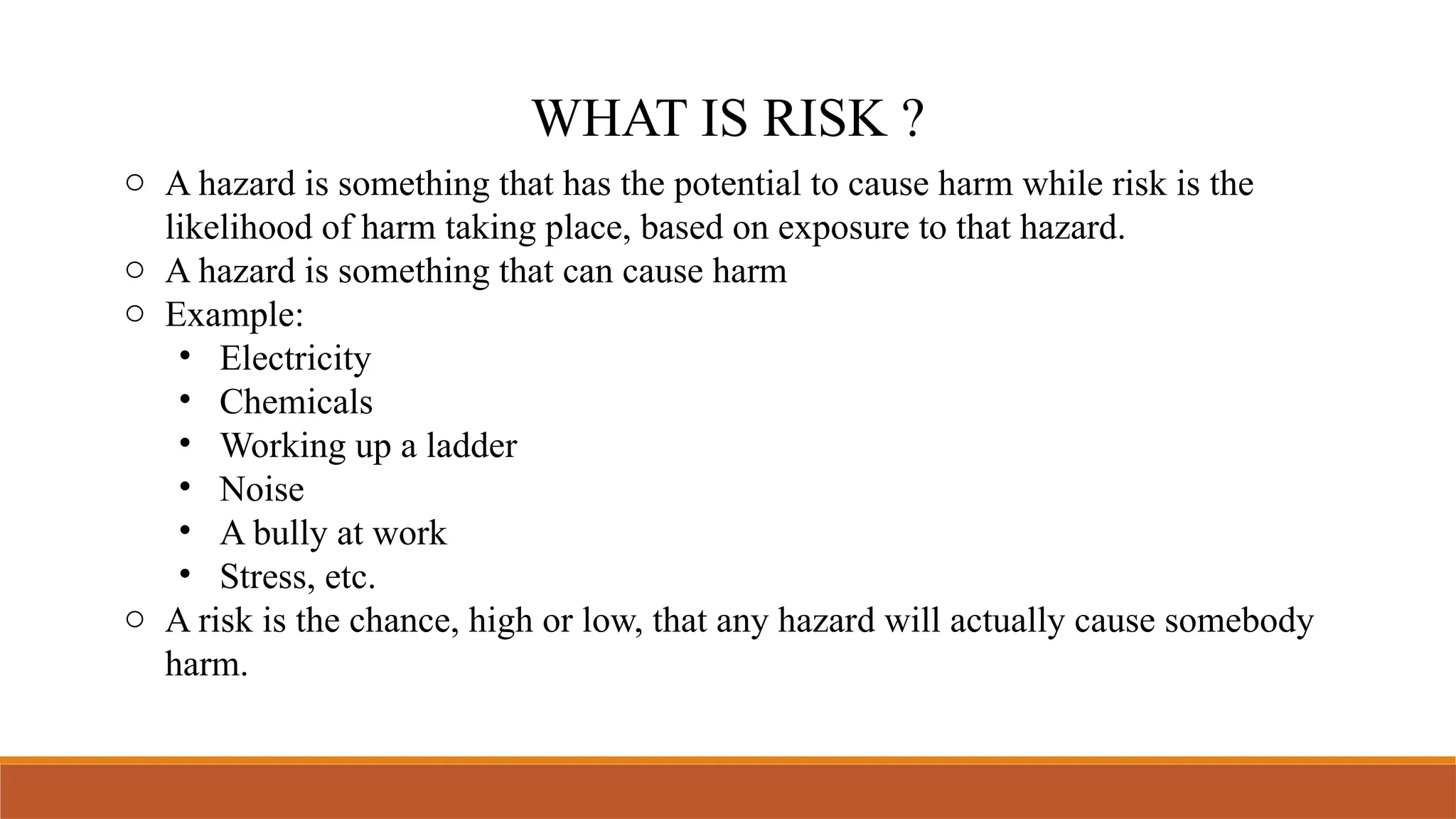 WHAT IS RISK ?

○ A hazard is something that has the potential to cause harm while risk is the likelihood of harm taking place, based on exposure to that hazard.
○ A hazard is something that can cause harm
○ Example:
• Electricity
• Chemicals
• Working up a ladder
• Noise
• A bully at work
• Stress, etc.
○ A risk is the chance, high or low, that any hazard will actually cause somebody harm.